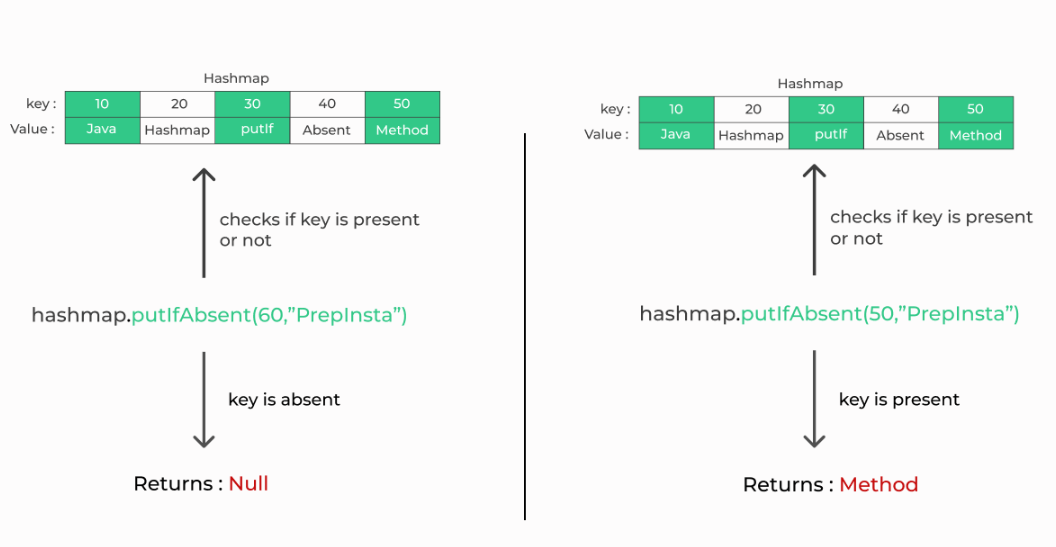 Hashmap

| key : | 10 | 20 | 30 | 40 | 50 |
|---|---|---|---|---|---|
| Value : | Java | Hashmap | putIf | Absent | Method |

checks if key is present or not

hashmap.putIfAbsent(60,"PrepInsta")

key is absent

Returns : Null

Hashmap

| key : | 10 | 20 | 30 | 40 | 50 |
|---|---|---|---|---|---|
| Value : | Java | Hashmap | putIf | Absent | Method |

checks if key is present or not

hashmap.putIfAbsent(50,"PrepInsta")

key is present

Returns : Method